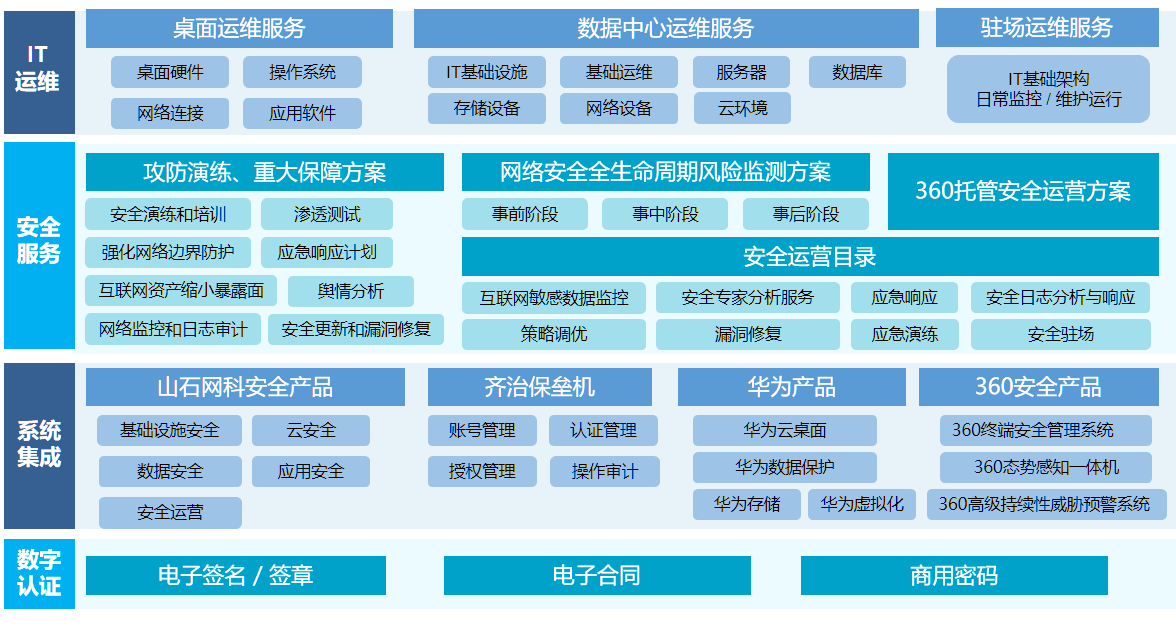 IT 运维

桌面运维服务
桌面硬件
操作系统
网络连接
应用软件

数据中心运维服务
IT基础设施
基础运维
服务器
数据库
存储设备
网络设备
云环境

驻场运维服务
IT基础架构
日常监控 / 维护运行

安全服务

攻防演练、重大保障方案
安全演练和培训
渗透测试
强化网络边界防护
应急响应计划
互联网资产缩小暴露面
舆情分析
网络监控和日志审计
安全更新和漏洞修复

网络安全全生命周期风险监测方案
事前阶段
事中阶段
事后阶段

360托管安全运营方案

安全运营目录
互联网敏感数据监控
安全专家分析服务
应急响应
安全日志分析与响应
策略调优
漏洞修复
应急演练
安全驻场

系统集成

山石网科安全产品
基础设施安全
云安全
数据安全
应用安全
安全运营

齐治保垒机
账号管理
认证管理
授权管理
操作审计

华为产品
华为云桌面
华为数据保护
华为存储
华为虚拟化

360安全产品
360终端安全管理系统
360态势感知一体机
360高级持续性威胁预警系统

数字认证
电子签名 / 签章
电子合同
商用密码